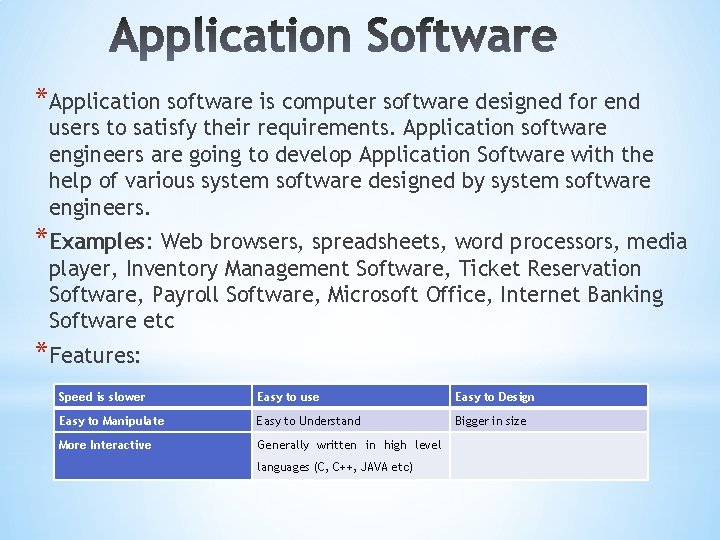 Application Software

*Application software is computer software designed for end users to satisfy their requirements. Application software engineers are going to develop Application Software with the help of various system software designed by system software engineers.

*Examples: Web browsers, spreadsheets, word processors, media player, Inventory Management Software, Ticket Reservation Software, Payroll Software, Microsoft Office, Internet Banking Software etc

*Features:

| Speed is slower | Easy to use | Easy to Design |
|---|---|---|
| Easy to Manipulate | Easy to Understand | Bigger in size |
| More Interactive | Generally written in high level languages (C, C++, JAVA etc) | |